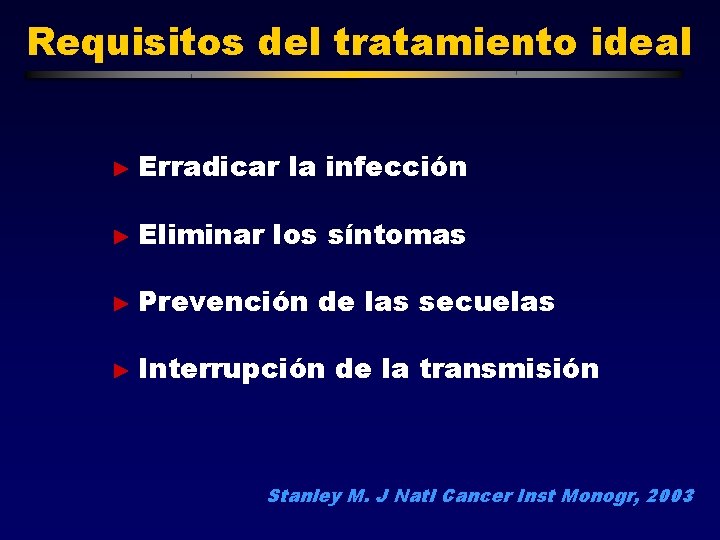 Requisitos del tratamiento ideal

► Erradicar la infección

► Eliminar los síntomas

► Prevención de las secuelas

► Interrupción de la transmisión

Stanley M. J Natl Cancer Inst Monogr, 2003